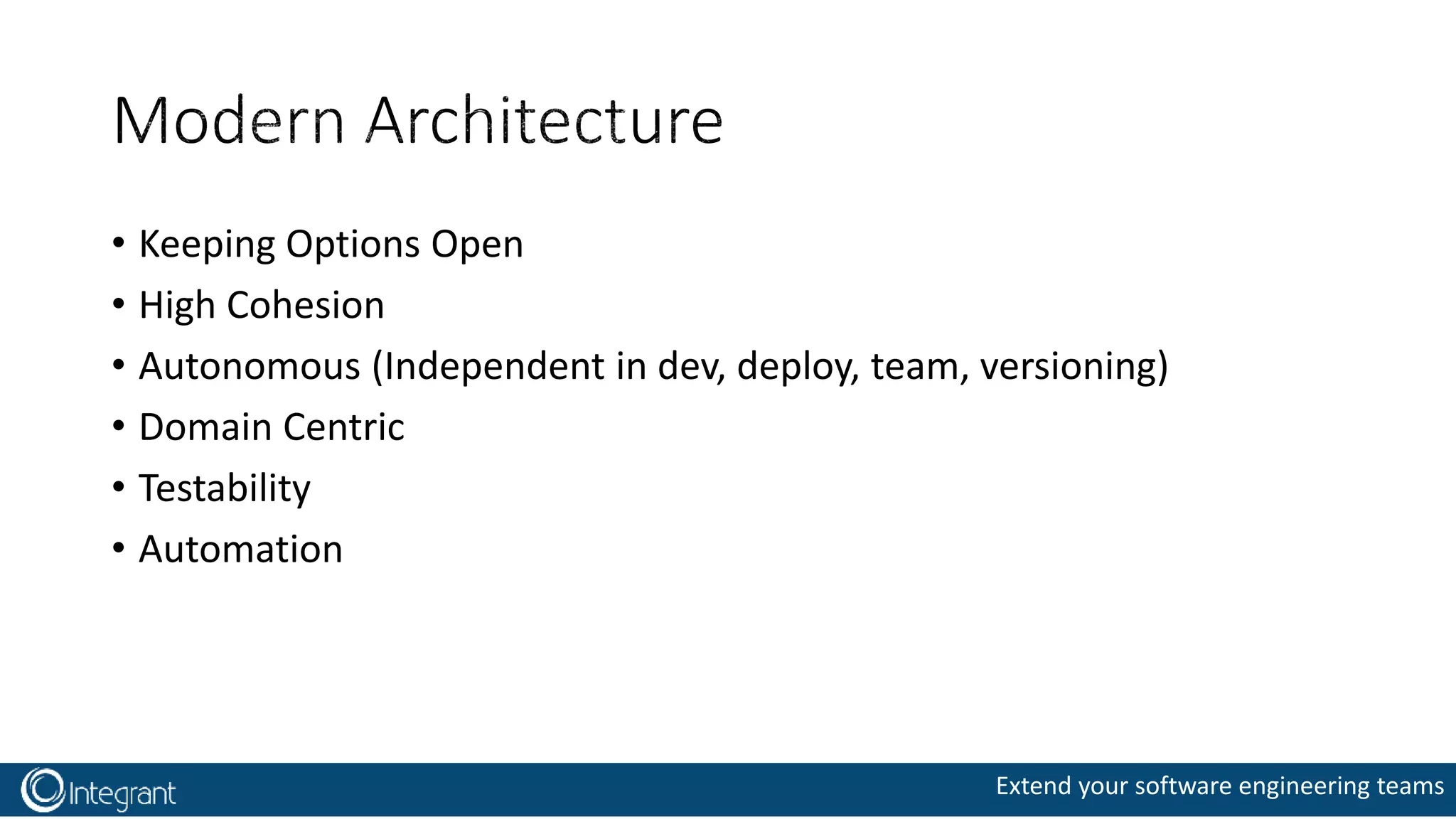 Modern Architecture

• Keeping Options Open
• High Cohesion
• Autonomous (Independent in dev, deploy, team, versioning)
• Domain Centric
• Testability
• Automation

Integrant

Extend your software engineering teams